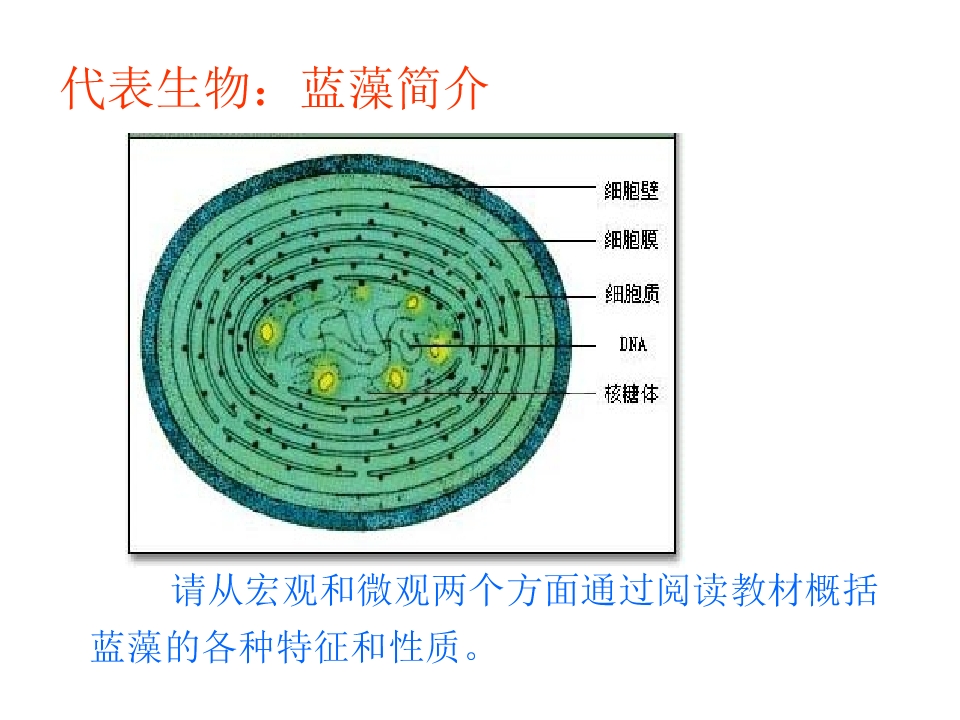 代表生物：蓝藻简介

细胞壁
细胞膜
细胞质
DNA
核糖体

请从宏观和微观两个方面通过阅读教材概括蓝藻的各种特征和性质。